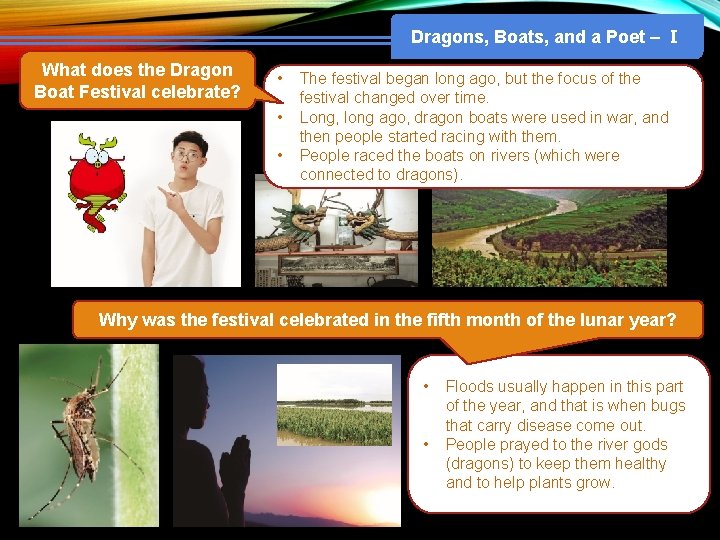 Dragons, Boats, and a Poet – I

What does the Dragon Boat Festival celebrate?

• The festival began long ago, but the focus of the festival changed over time.
• Long, long ago, dragon boats were used in war, and then people started racing with them.
• People raced the boats on rivers (which were connected to dragons).

Why was the festival celebrated in the fifth month of the lunar year?

• Floods usually happen in this part of the year, and that is when bugs that carry disease come out.
• People prayed to the river gods (dragons) to keep them healthy and to help plants grow.